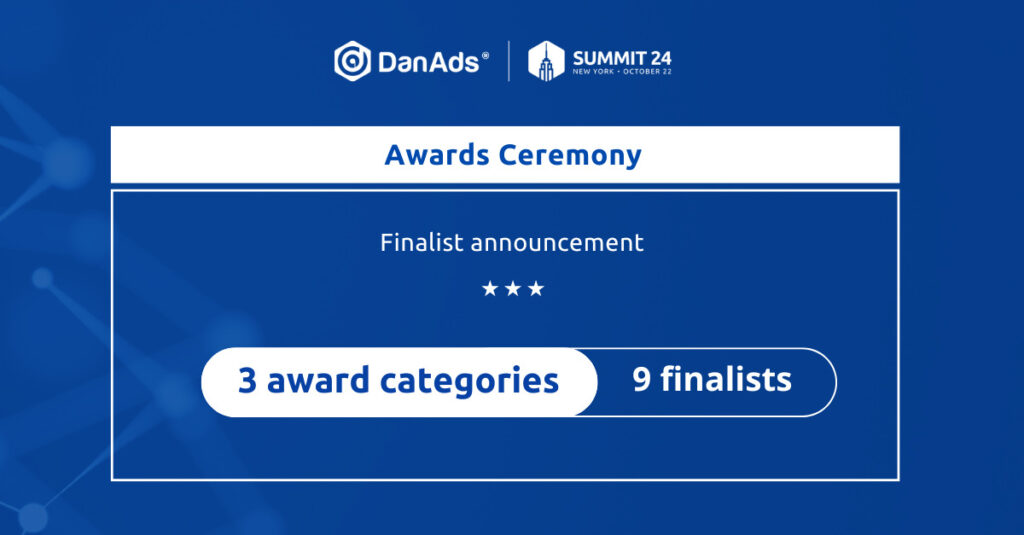 DanAds®

SUMMIT 24
NEW YORK • OCTOBER 22

Awards Ceremony

Finalist announcement

★★★

3 award categories

9 finalists